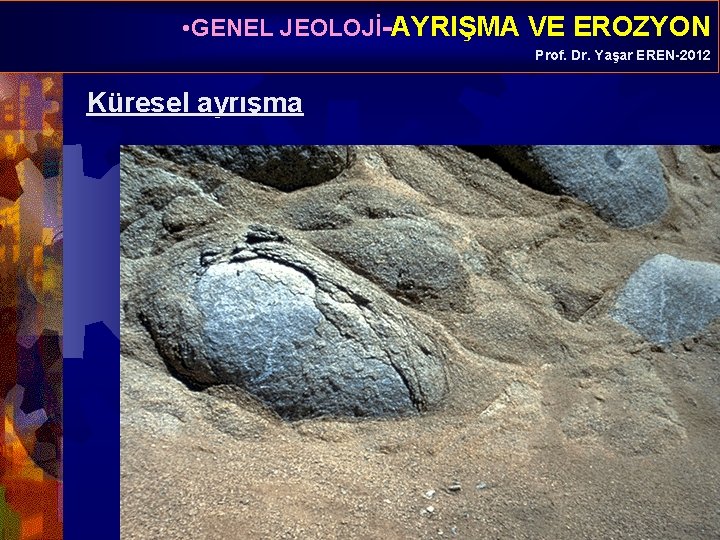 •GENEL JEOLOJİ-AYRIŞMA VE EROZYON
Prof. Dr. Yaşar EREN-2012

Küresel ayrışma